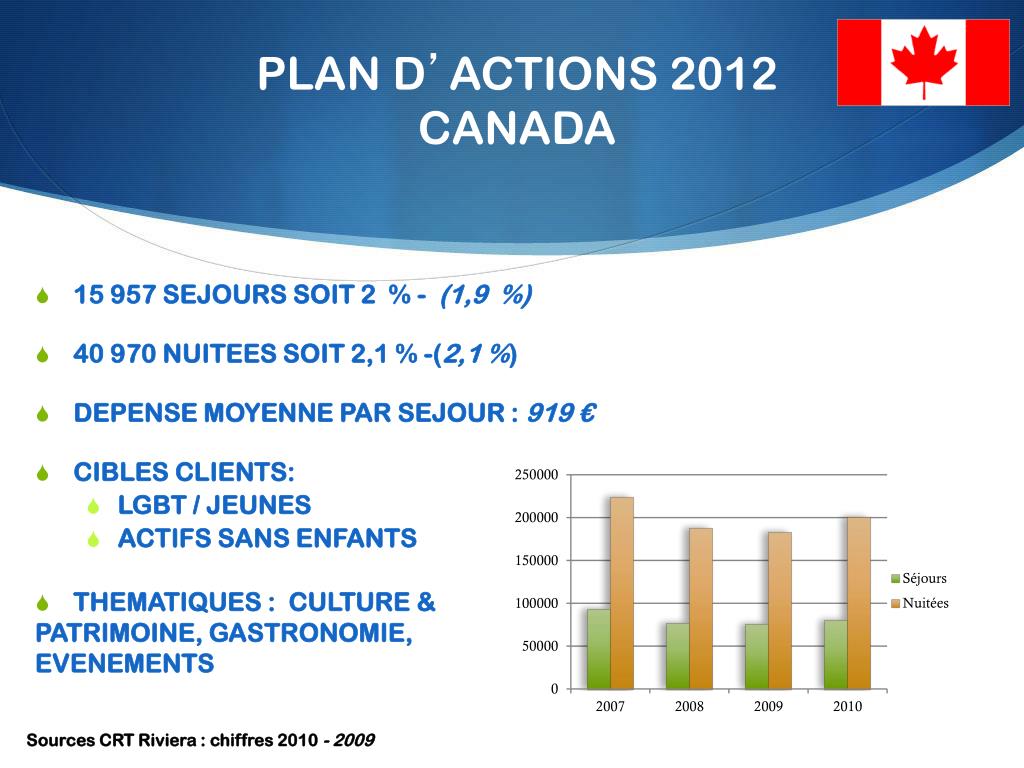 PLAN D' ACTIONS 2012
CANADA

15 957 SEJOURS SOIT 2 % - (1,9 %)

40 970 NUITEES SOIT 2,1 % -(2,1 %)

DEPENSE MOYENNE PAR SEJOUR : 919 €

CIBLES CLIENTS:
LGBT / JEUNES
ACTIFS SANS ENFANTS

THEMATIQUES : CULTURE & PATRIMOINE, GASTRONOMIE, EVENEMENTS

250000
200000
150000
100000
50000
0
2007 2008 2009 2010
Séjours
Nuitées

Sources CRT Riviera : chiffres 2010 - 2009